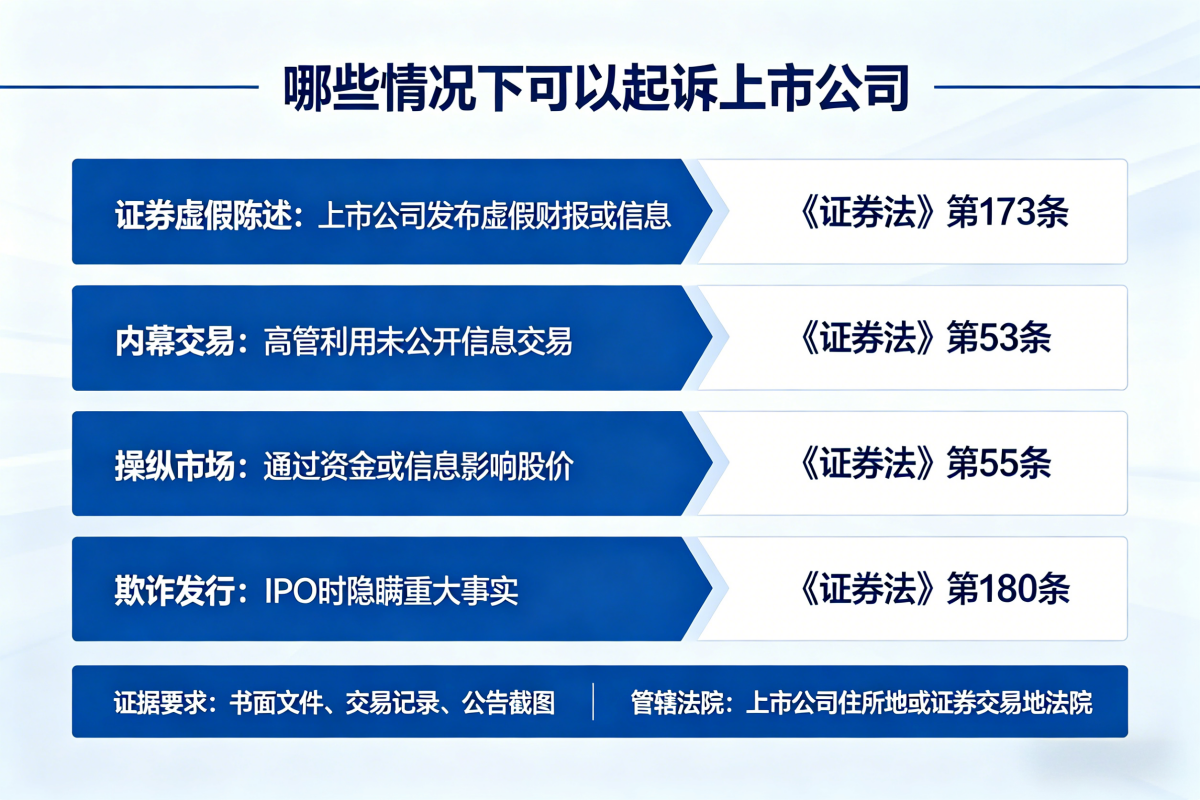 哪些情况下可以起诉上市公司

证券虚假陈述：上市公司发布虚假财报或信息

《证券法》第173条

内幕交易：高管利用未公开信息交易

《证券法》第53条

操纵市场：通过资金或信息影响股价

《证券法》第55条

欺诈发行：IPO时隐瞒重大事实

《证券法》第180条

证据要求：书面文件、交易记录、公告截图

管辖法院：上市公司住所地或证券交易地法院